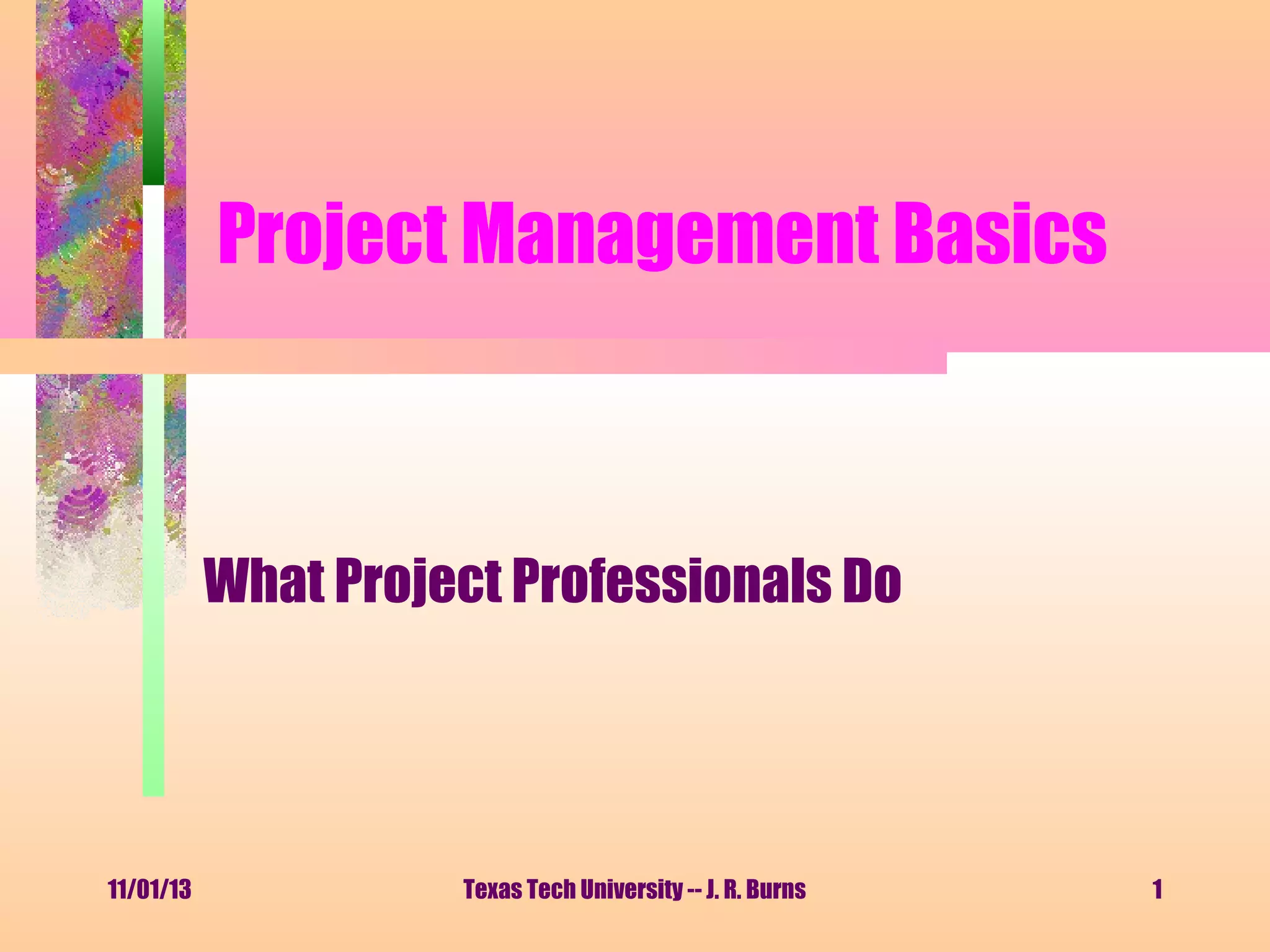 Project Management Basics

What Project Professionals Do

11/01/13

Texas Tech University -- J. R. Burns

1